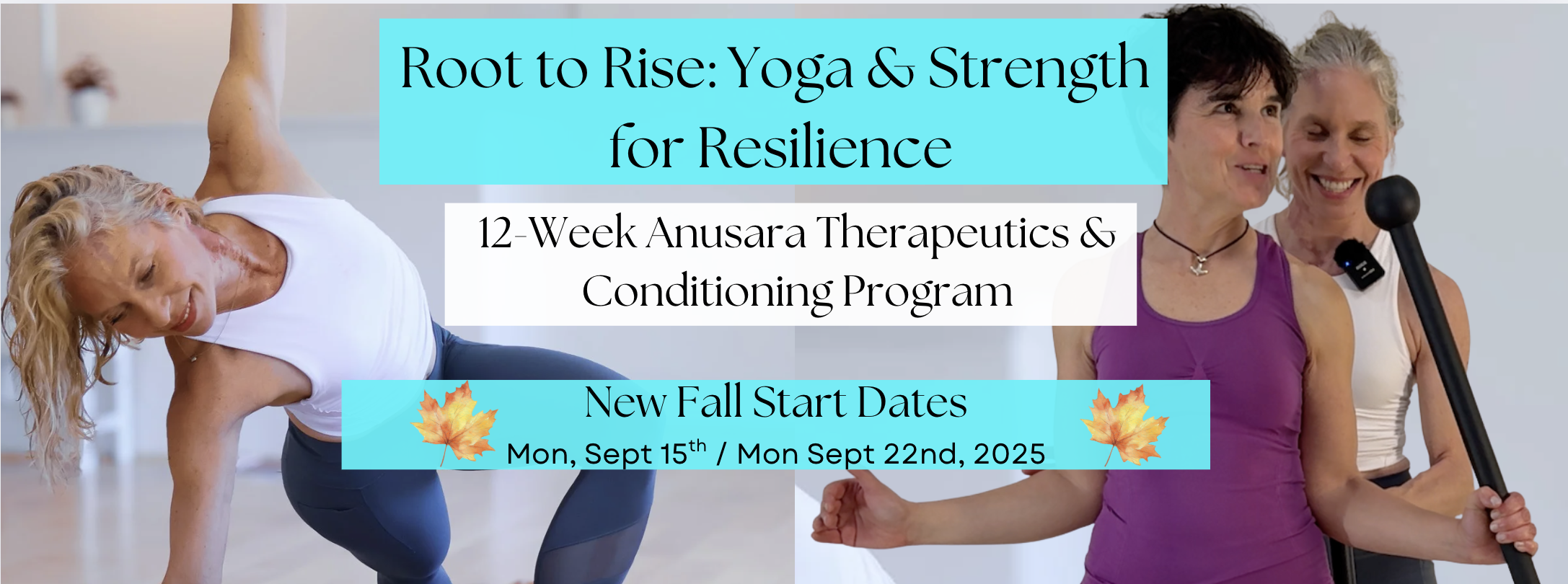 Root to Rise: Yoga & Strength for Resilience

12-Week Anusara Therapeutics & Conditioning Program

New Fall Start Dates

Mon, Sept 15$^{th}$ / Mon Sept 22nd, 2025